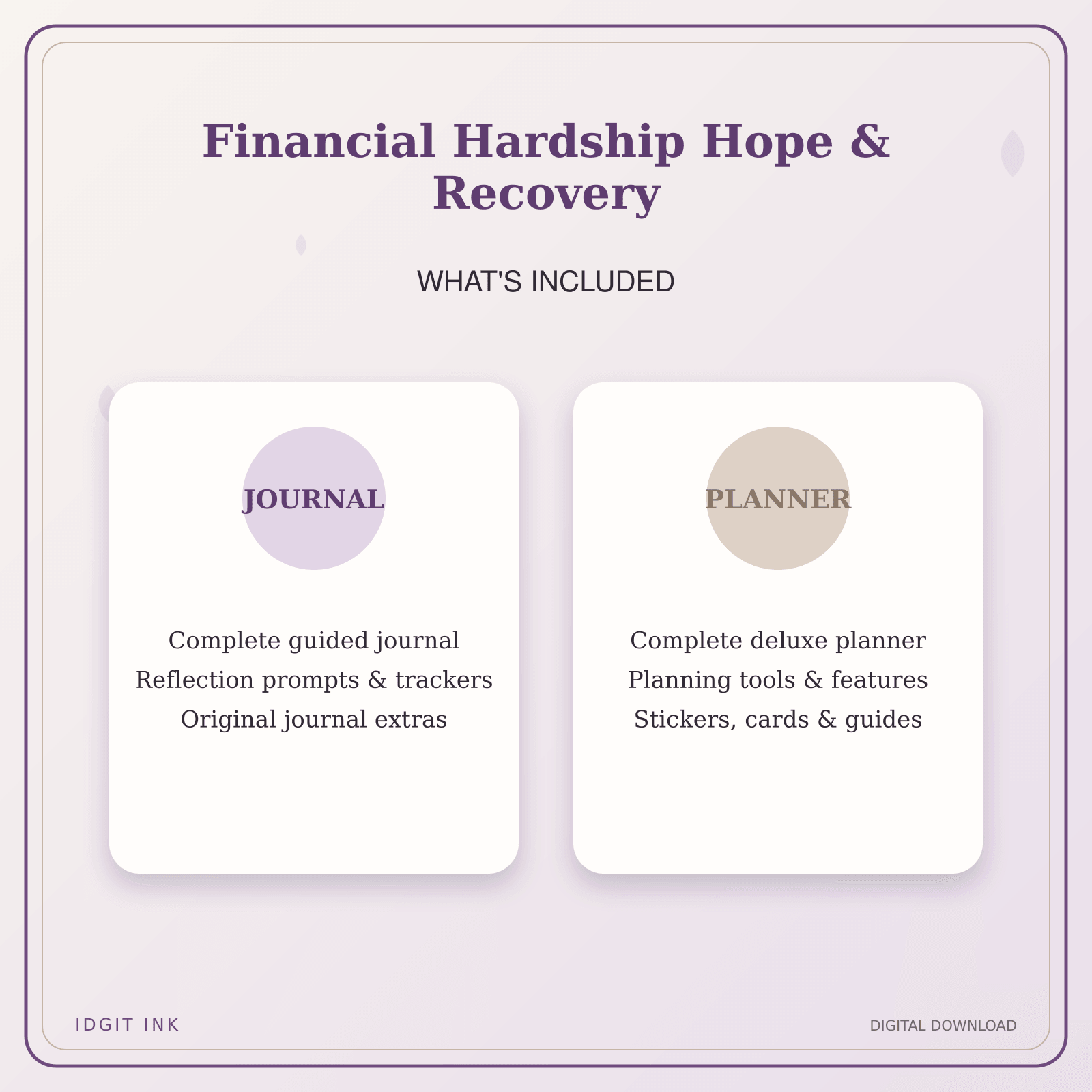 Financial Hardship Hope & Recovery

WHAT'S INCLUDED

JOURNAL

Complete guided journal
Reflection prompts & trackers
Original journal extras

PLANNER

Complete deluxe planner
Planning tools & features
Stickers, cards & guides

IDGIT INK

DIGITAL DOWNLOAD